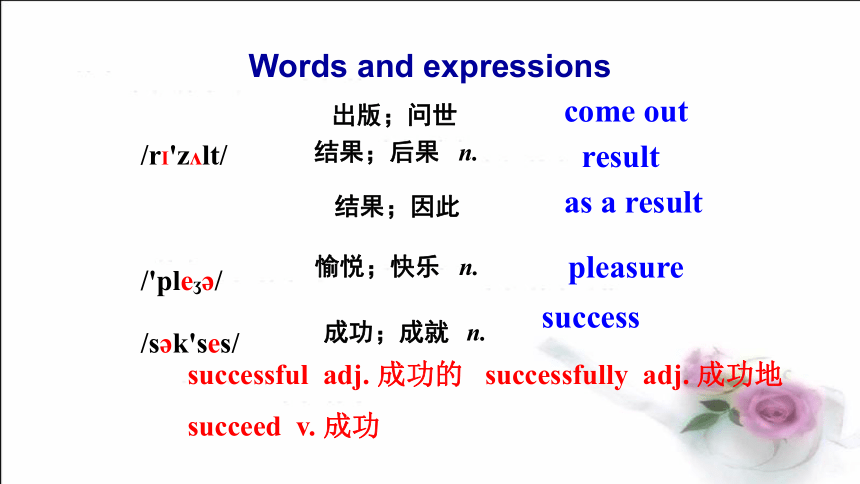 Words and expressions

出版；问世 come out

/rɪ'zʌlt/ 结果；后果 n. result

结果；因此 as a result

/'pleʒə/ 愉悦；快乐 n. pleasure

/sək'ses/ 成功；成就 n. success

successful adj. 成功的 successfully adj. 成功地

succeed v. 成功